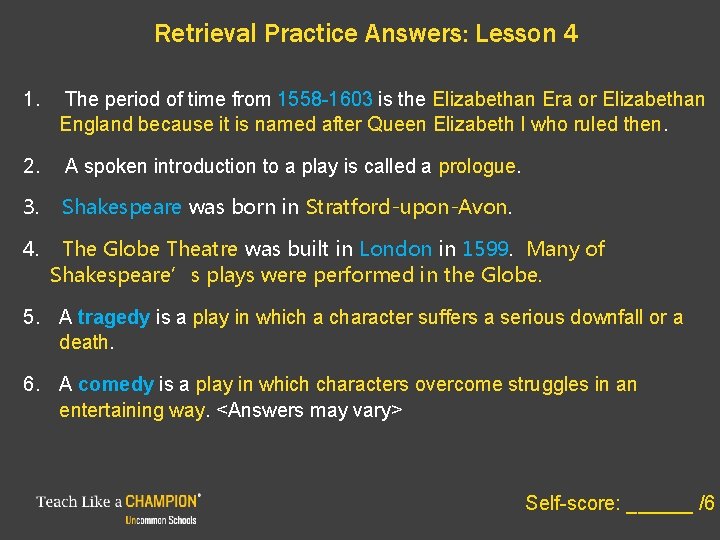 Retrieval Practice Answers: Lesson 4

1. The period of time from 1558-1603 is the Elizabethan Era or Elizabethan England because it is named after Queen Elizabeth I who ruled then.

2. A spoken introduction to a play is called a prologue.

3. Shakespeare was born in Stratford-upon-Avon.

4. The Globe Theatre was built in London in 1599. Many of Shakespeare' s plays were performed in the Globe.

5. A tragedy is a play in which a character suffers a serious downfall or a death.

6. A comedy is a play in which characters overcome struggles in an entertaining way. <Answers may vary>

Teach Like a CHAMPION®
Uncommon Schools

Self-score: ______ /6